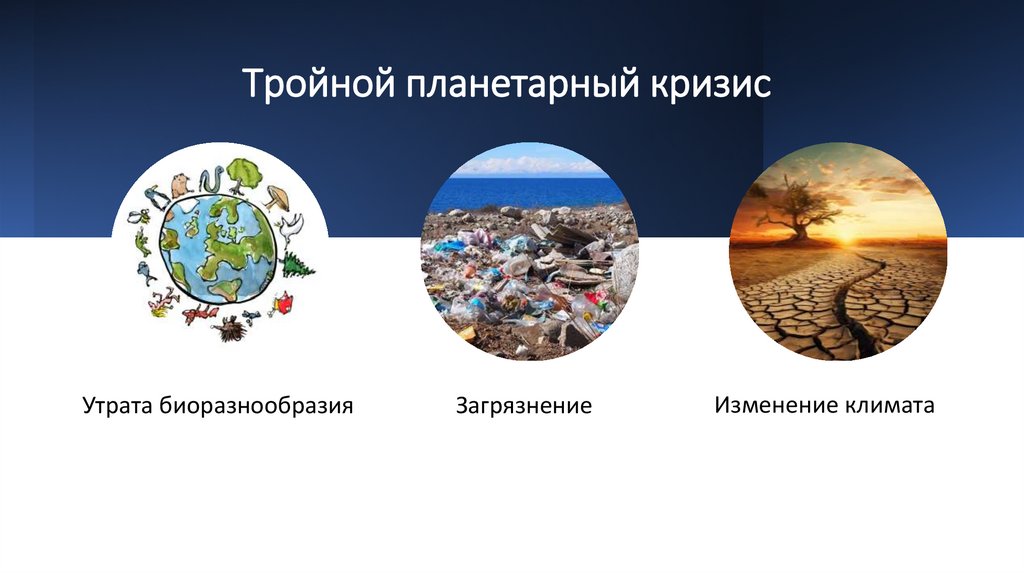 Тройной планетарный кризис

Утрата биоразнообразия

Загрязнение

Изменение климата